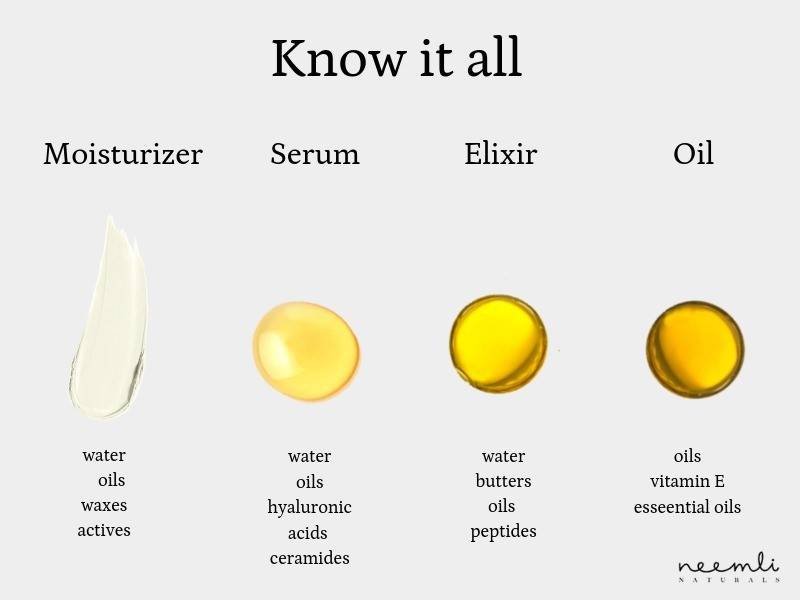 Know it all

Moisturizer

water
oils
waxes
actives

Serum

water
oils
hyaluronic
acids
ceramides

Elixir

water
butters
oils
peptides

Oil

oils
vitamin E
esseential oils

neemli
NATURALS